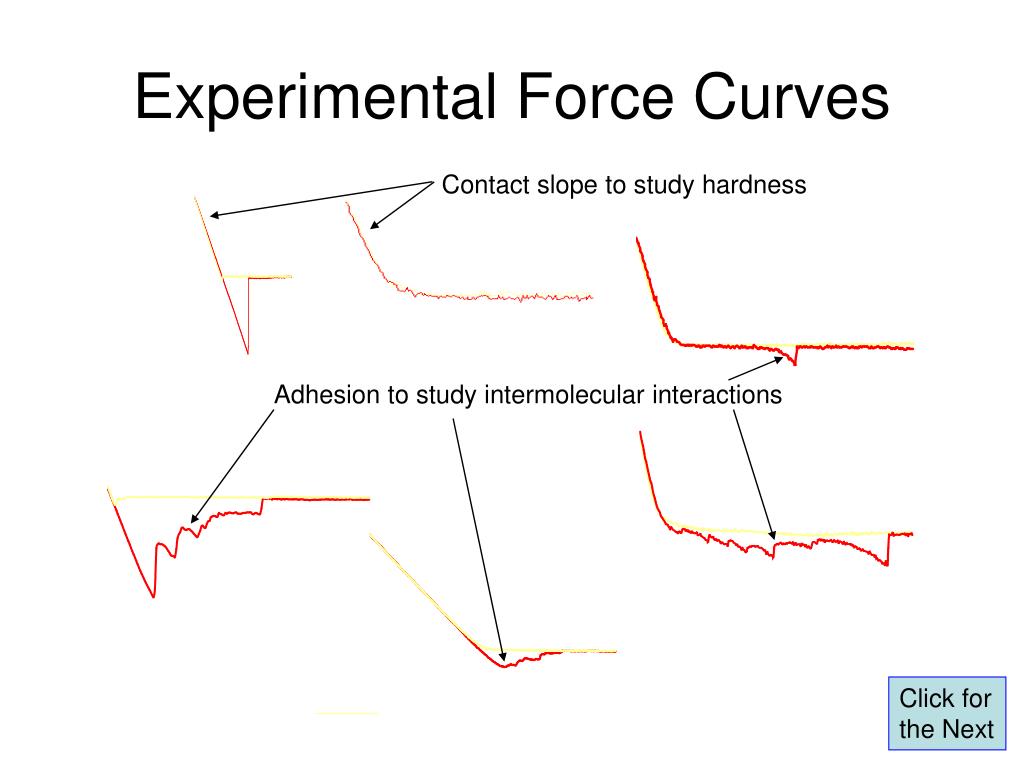 Experimental Force Curves

Contact slope to study hardness

Adhesion to study intermolecular interactions

Click for the Next